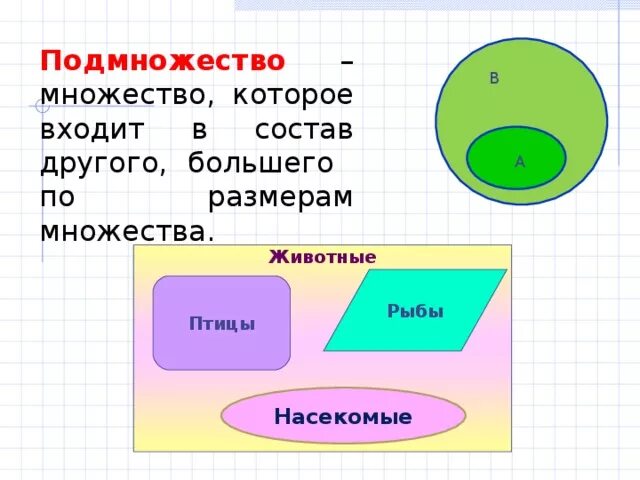 Подмножество – множество, которое входит в состав другого, большего по размерам множества.

B

A

Животные

Птицы

Рыбы

Насекомые